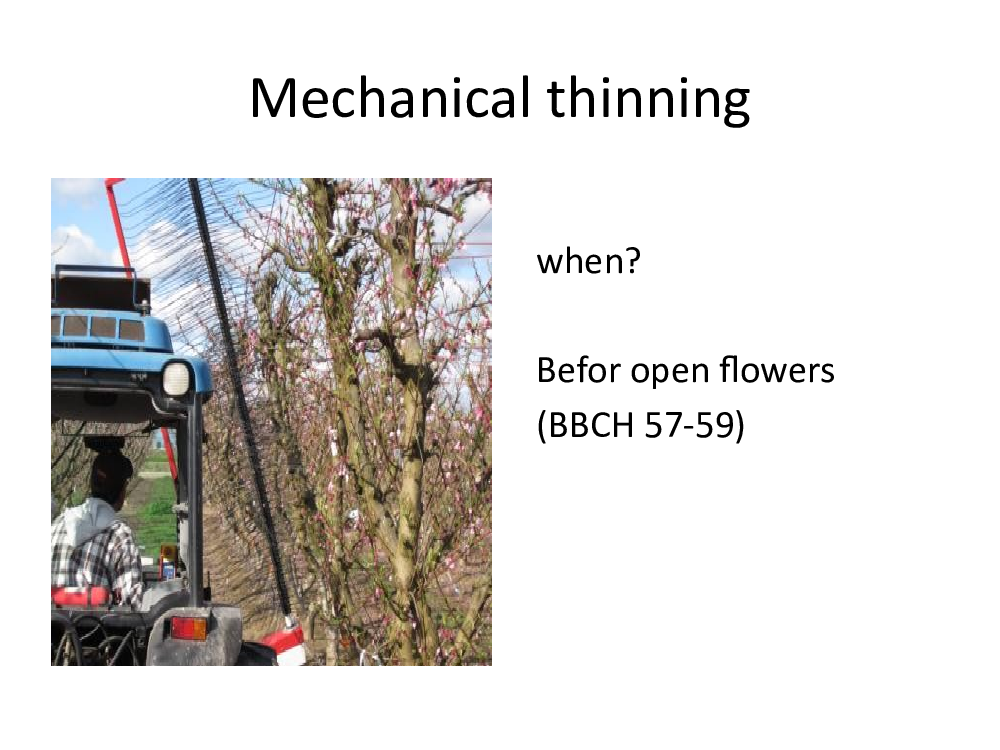 Mechanical thinning

when?

Befor open flowers
(BBCH 57-59)